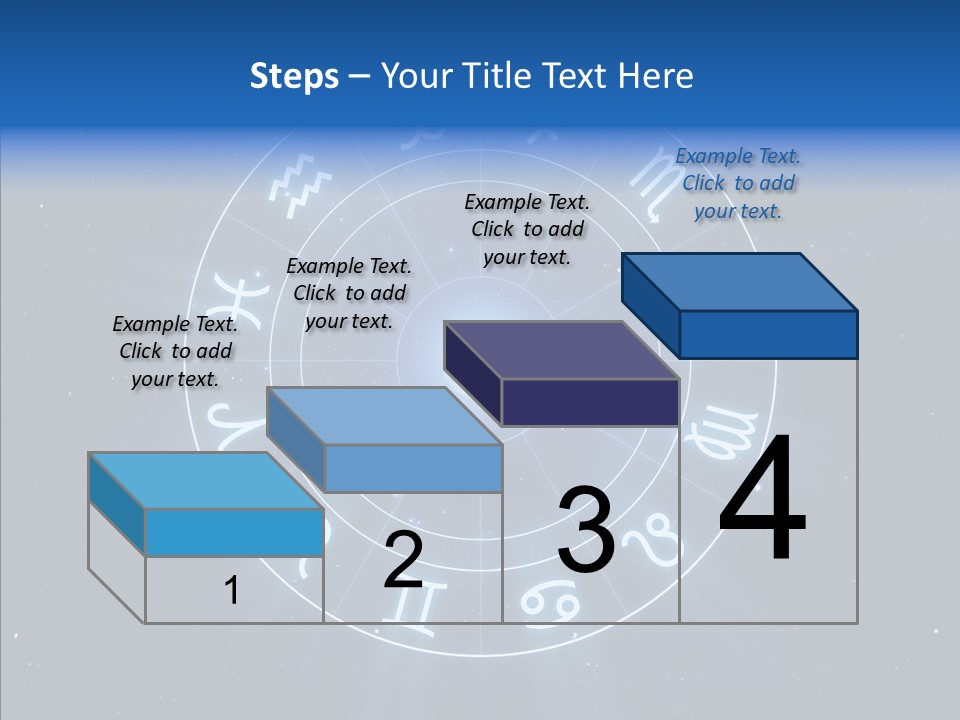 Steps – Your Title Text Here

Example Text. Click to add your text.

Example Text. Click to add your text.

Example Text. Click to add your text.

Example Text. Click to add your text.

1

2

3

4